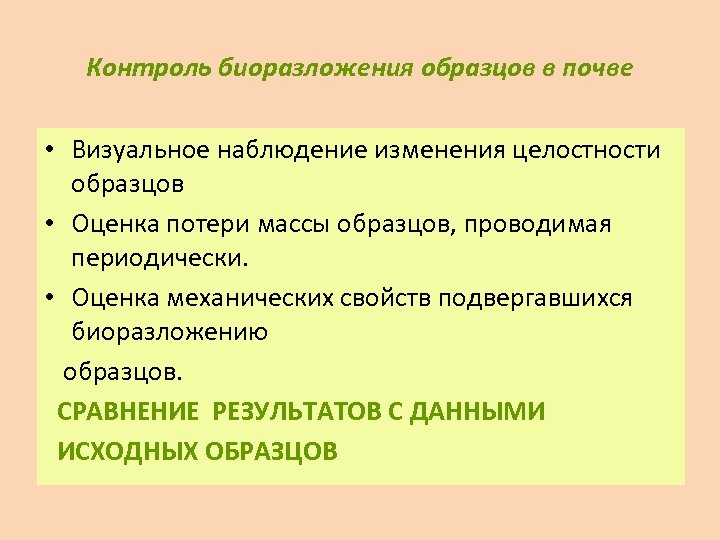 Контроль биоразложения образцов в почве

• Визуальное наблюдение изменения целостности образцов

• Оценка потери массы образцов, проводимая периодически.

• Оценка механических свойств подвергавшихся биоразложению

образцов.

СРАВНЕНИЕ РЕЗУЛЬТАТОВ С ДАННЫМИ ИСХОДНЫХ ОБРАЗЦОВ